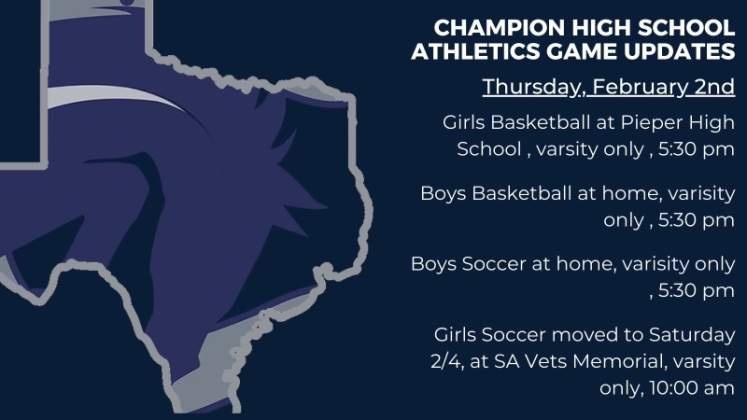 CHAMPION HIGH SCHOOL ATHLETICS GAME UPDATES

Thursday, February 2nd

Girls Basketball at Pieper High School , varsity only , 5:30 pm

Boys Basketball at home, varisity only , 5:30 pm

Boys Soccer at home, varisity only , 5:30 pm

Girls Soccer moved to Saturday 2/4, at SA Vets Memorial, varsity only, 10:00 am